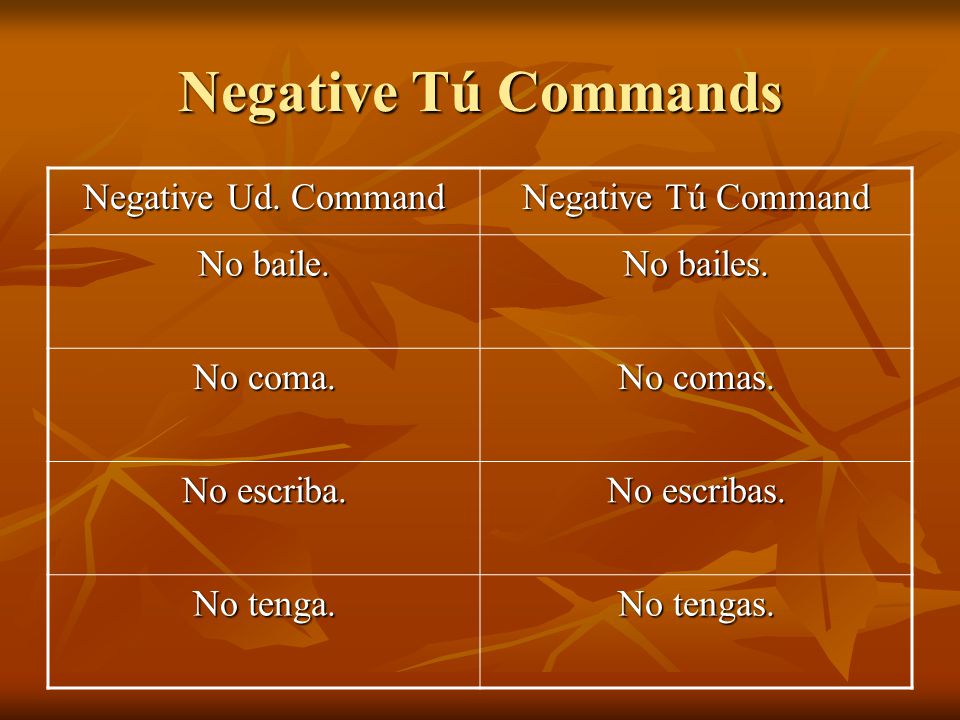 Negative Tú Commands

| Negative Ud. Command | Negative Tú Command |
|---|---|
| No baile. | No bailes. |
| No coma. | No comas. |
| No escriba. | No escribas. |
| No tenga. | No tengas. |